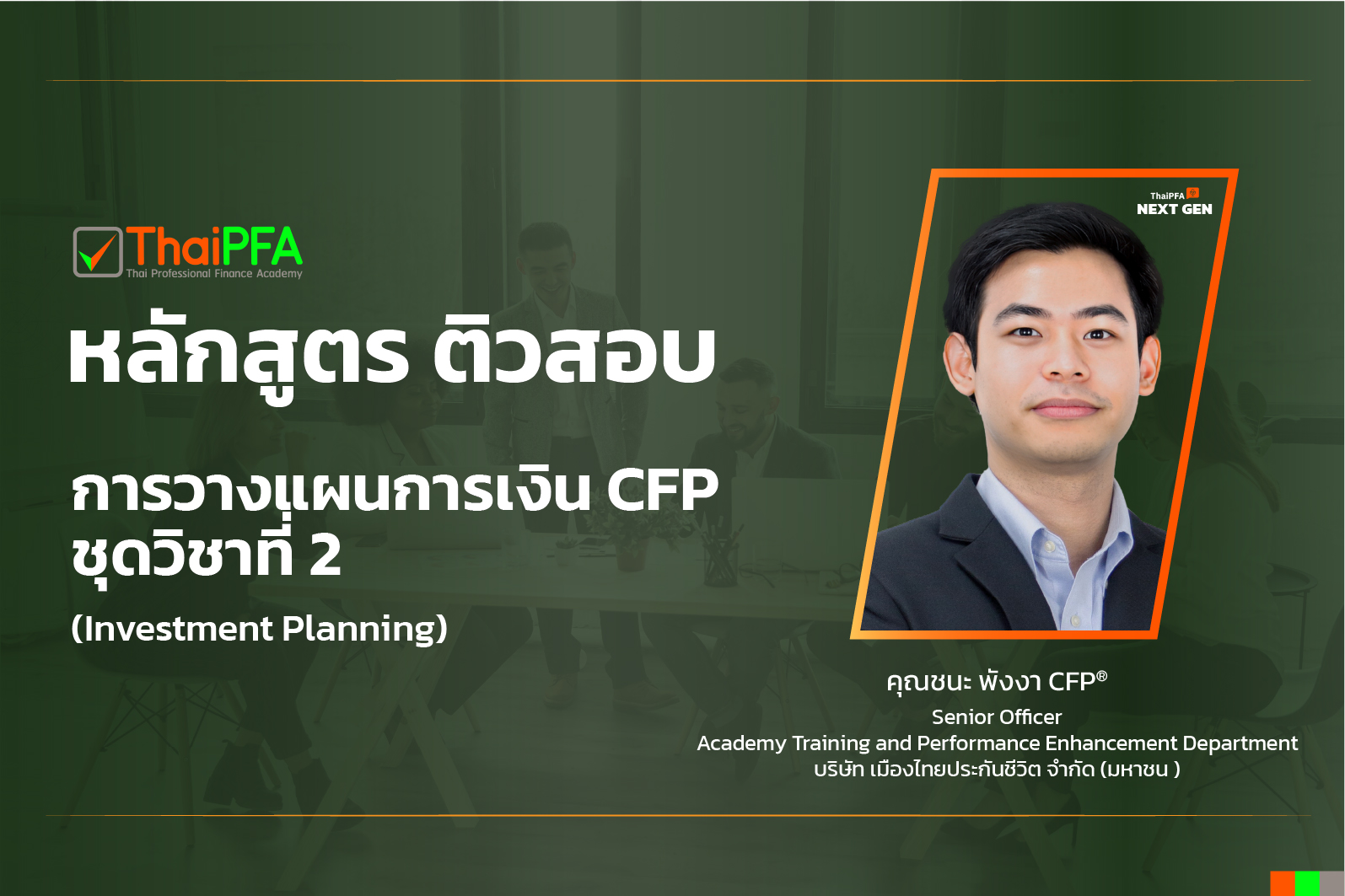 ThaiPFA
Thai Professional Finance Academy

หลักสูตร ติวสอบ

การวางแผนการเงิน CFP
ชุดวิชาที่ 2
(Investment Planning)

ThaiPFA
NEXT GEN

คุณชนะ พังงา CFP®
Senior Officer
Academy Training and Performance Enhancement Department
บริษัท เมืองไทยประกันชีวิต จำกัด (มหาชน )